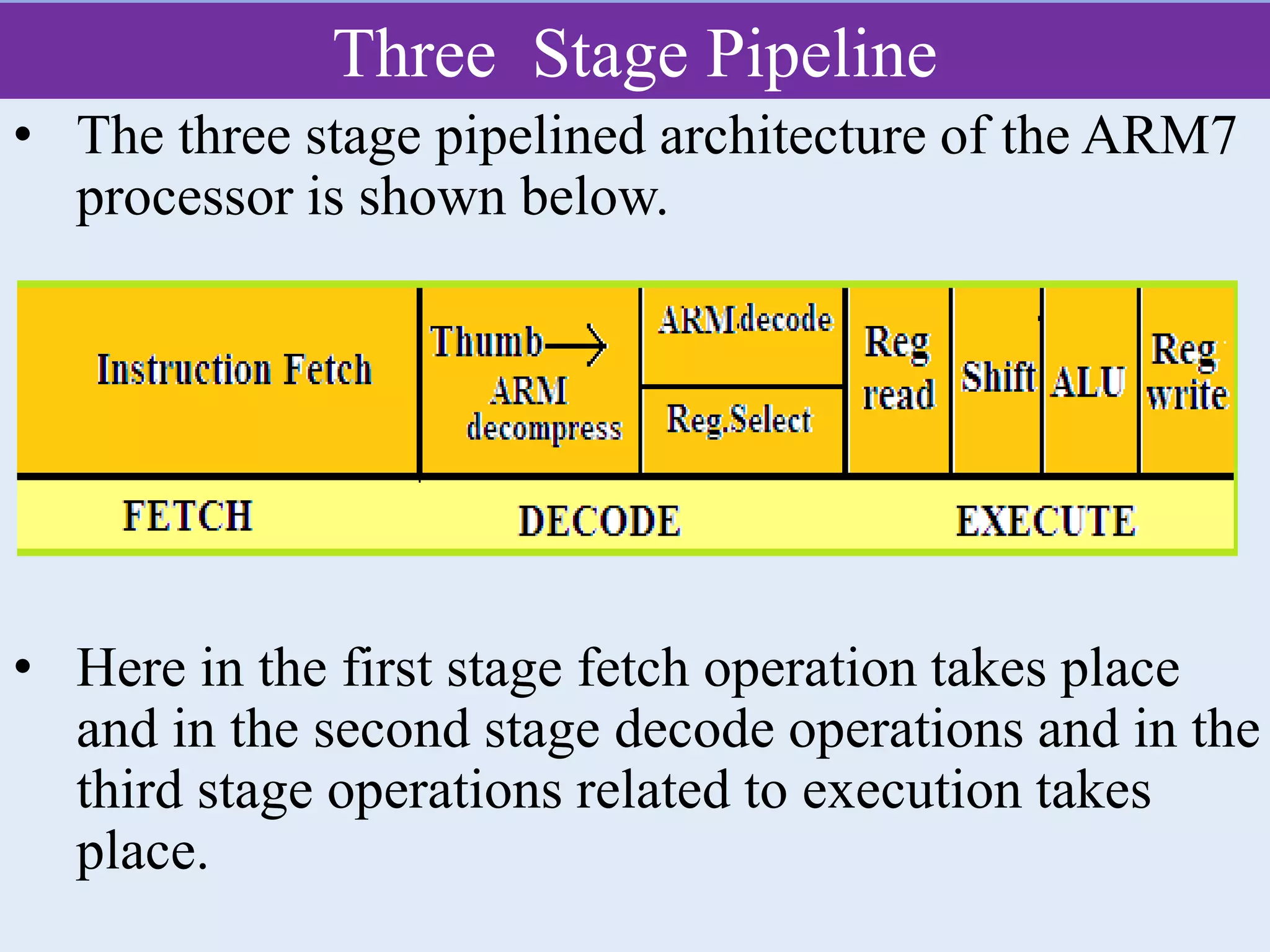 Three Stage Pipeline

• The three stage pipelined architecture of the ARM7 processor is shown below.

Instruction Fetch

Thumb→ ARM decompress

ARM decode

Reg.Select

Reg read

Shift

ALU

Reg write

FETCH

DECODE

EXECUTE

• Here in the first stage fetch operation takes place and in the second stage decode operations and in the third stage operations related to execution takes place.